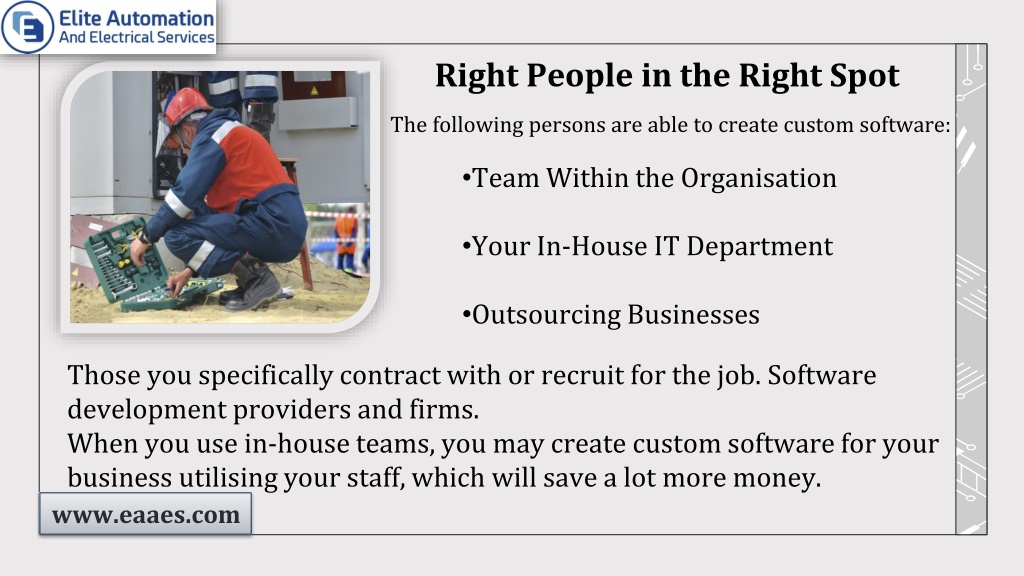 Elite Automation
And Electrical Services

Right People in the Right Spot

The following persons are able to create custom software:

•Team Within the Organisation

•Your In-House IT Department

•Outsourcing Businesses

Those you specifically contract with or recruit for the job. Software development providers and firms.
When you use in-house teams, you may create custom software for your business utilising your staff, which will save a lot more money.

www.eaaes.com